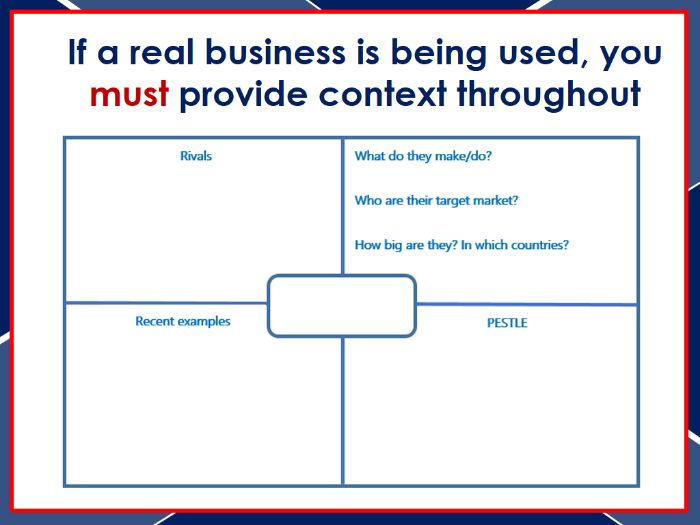 If a real business is being used, you must provide context throughout

Rivals

What do they make/do?

Who are their target market?

How big are they? In which countries?

Recent examples

PESTLE